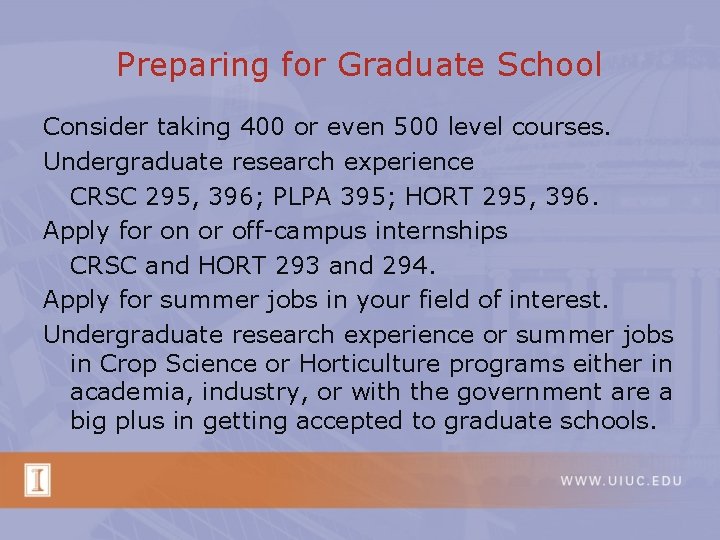 Preparing for Graduate School

Consider taking 400 or even 500 level courses.

Undergraduate research experience

CRSC 295, 396; PLPA 395; HORT 295, 396.

Apply for on or off-campus internships

CRSC and HORT 293 and 294.

Apply for summer jobs in your field of interest.

Undergraduate research experience or summer jobs in Crop Science or Horticulture programs either in academia, industry, or with the government are a big plus in getting accepted to graduate schools.

I

WWW.UIUC.EDU